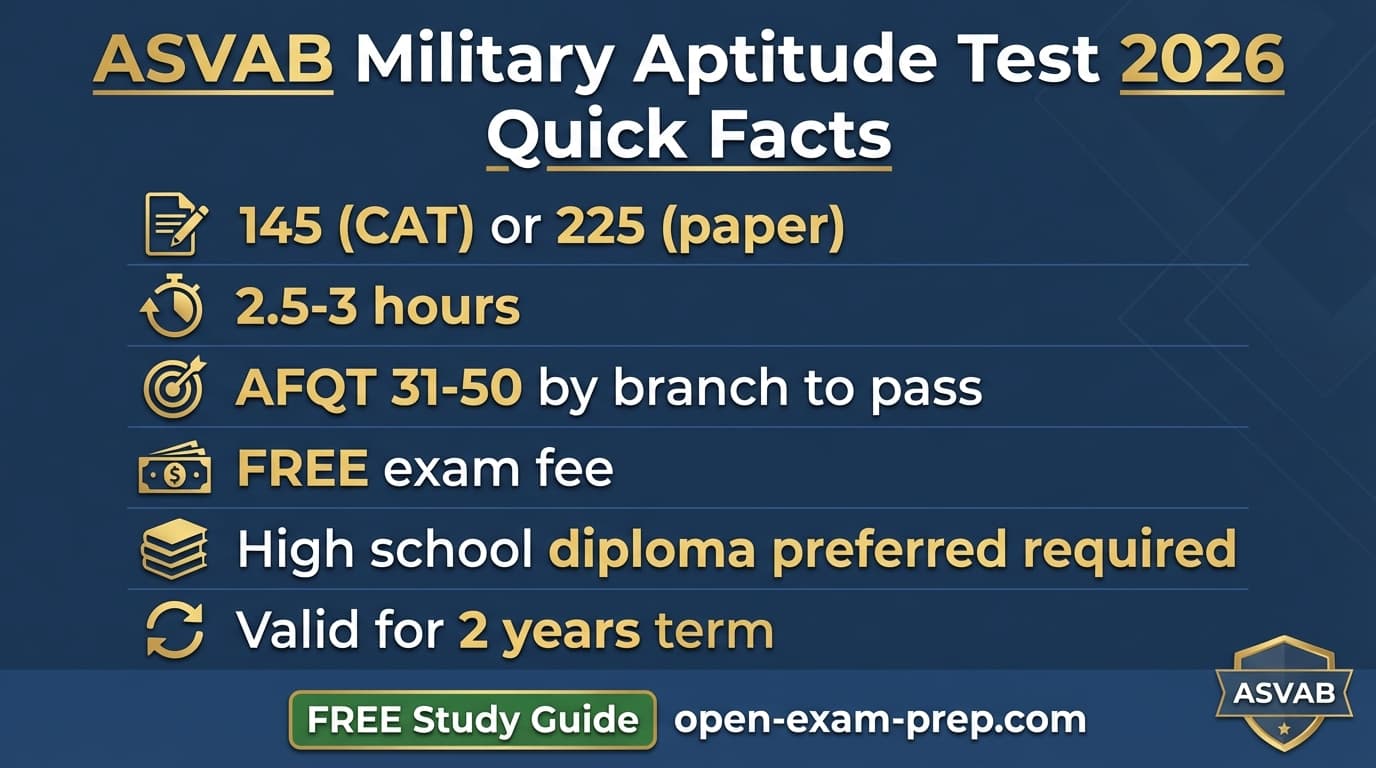 ASVAB Military Aptitude Test 2026
Quick Facts

145 (CAT) or 225 (paper)

2.5-3 hours

AFQT 31-50 by branch to pass

FREE exam fee

High school diploma preferred required

Valid for 2 years term

FREE Study Guide open-exam-prep.com

ASVAB